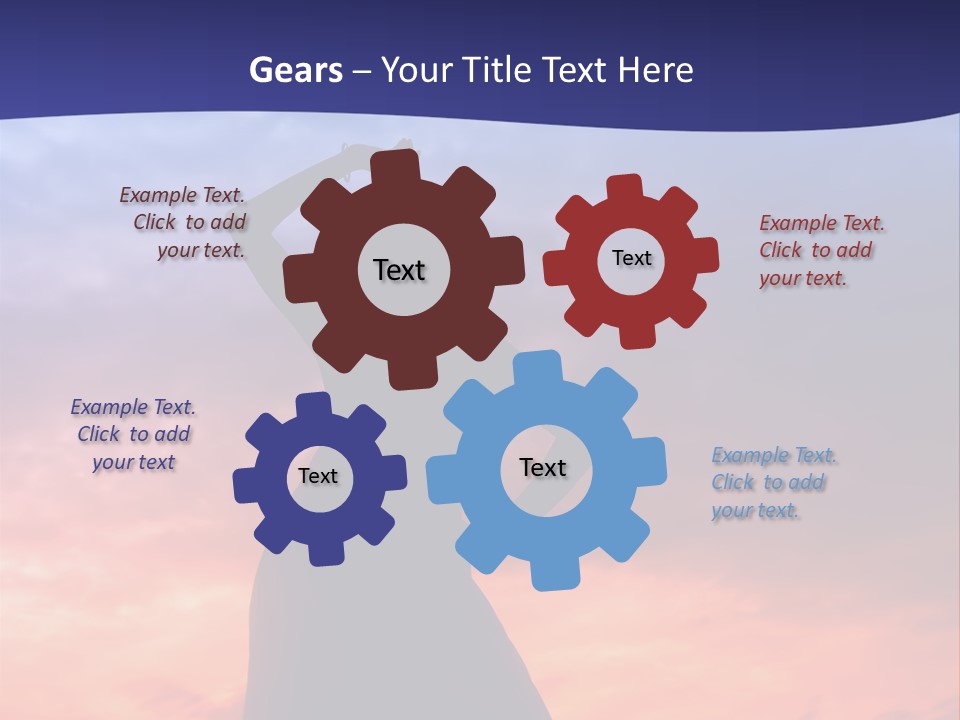 Gears – Your Title Text Here

Example Text. Click to add your text.

Text

Text

Example Text. Click to add your text.

Example Text. Click to add your text

Text

Text

Example Text. Click to add your text.